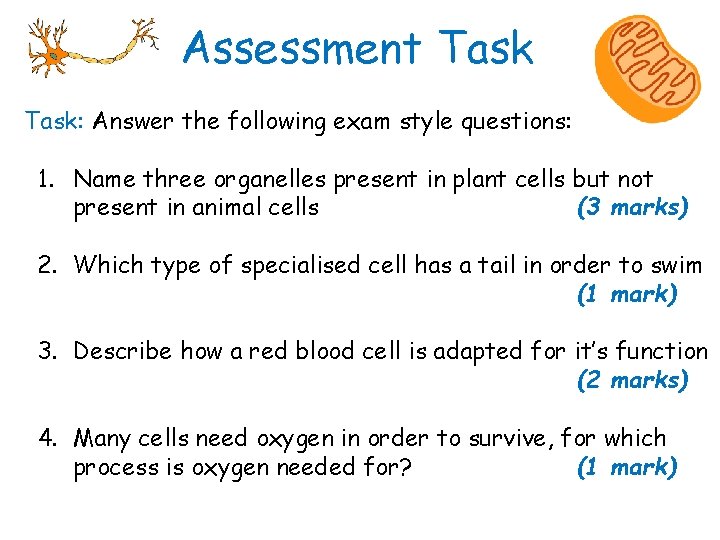 Assessment Task

Task: Answer the following exam style questions:

1. Name three organelles present in plant cells but not present in animal cells (3 marks)

2. Which type of specialised cell has a tail in order to swim (1 mark)

3. Describe how a red blood cell is adapted for it's function (2 marks)

4. Many cells need oxygen in order to survive, for which process is oxygen needed for? (1 mark)